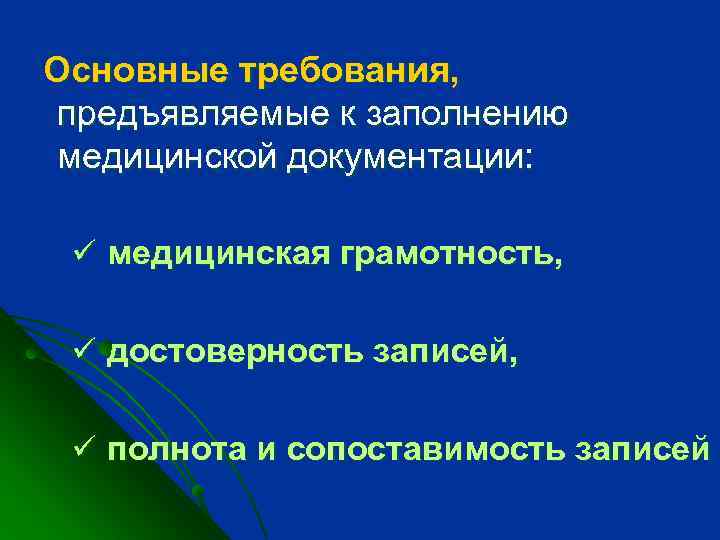 Основные требования, предъявляемые к заполнению медицинской документации:

✓ медицинская грамотность,

✓ достоверность записей,

✓ полнота и сопоставимость записей